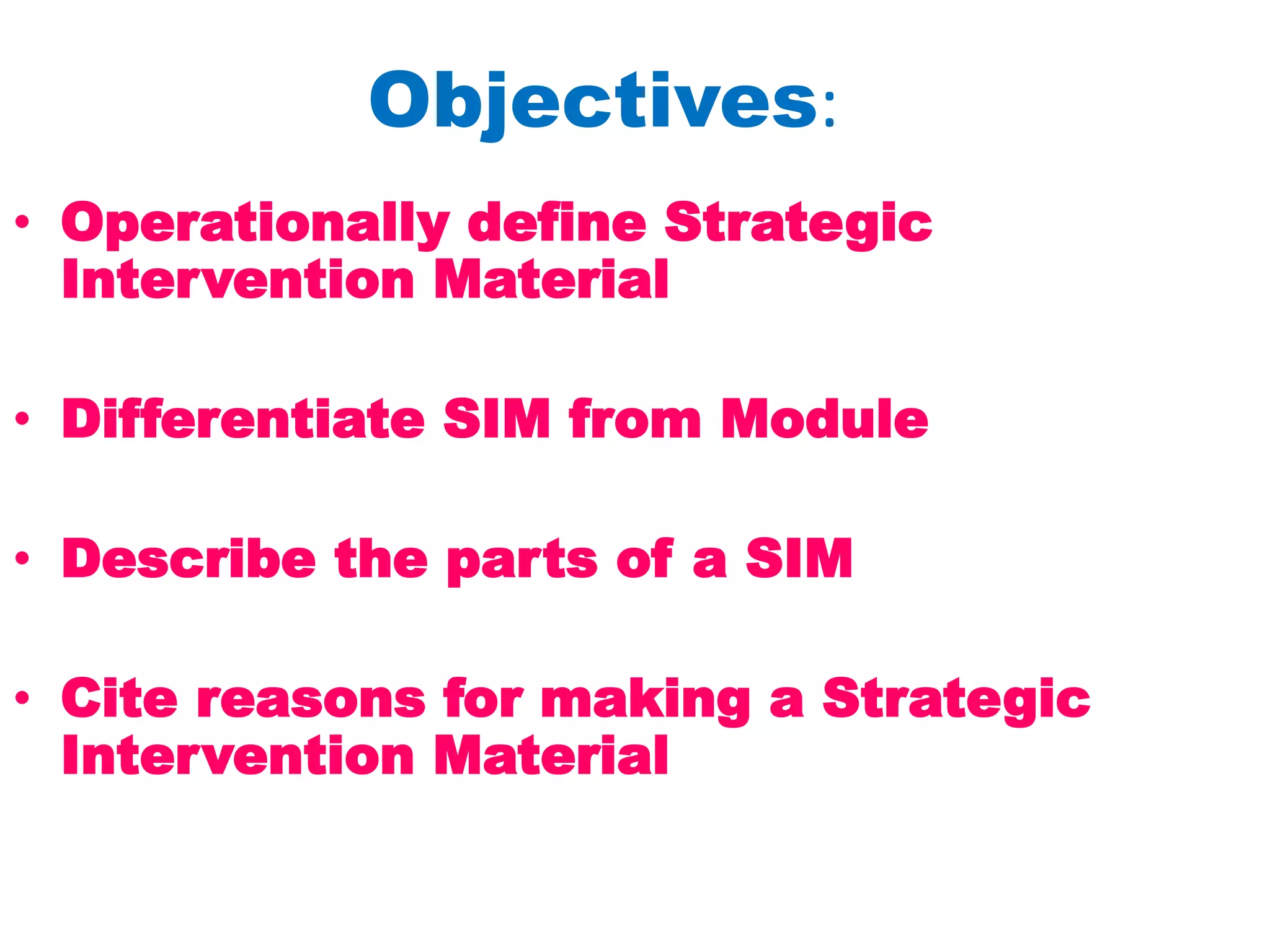 Objectives:

• Operationally define Strategic Intervention Material

• Differentiate SIM from Module

• Describe the parts of a SIM

• Cite reasons for making a Strategic Intervention Material